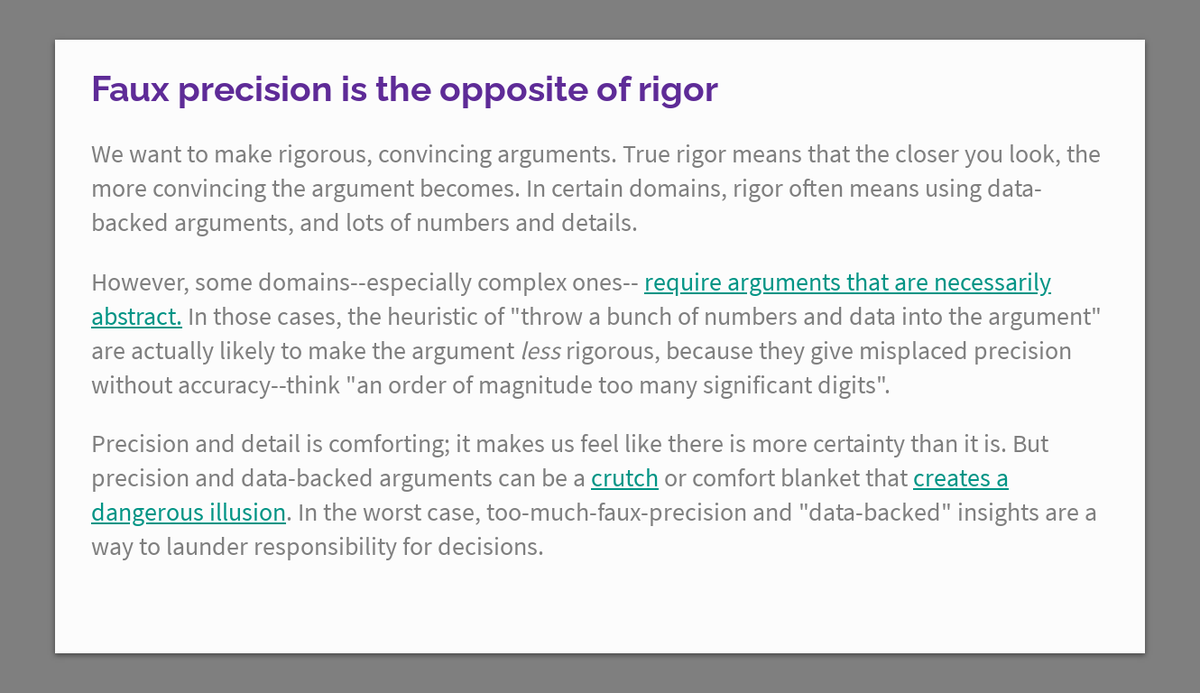 Faux precision is the opposite of rigor

We want to make rigorous, convincing arguments. True rigor means that the closer you look, the more convincing the argument becomes. In certain domains, rigor often means using data-backed arguments, and lots of numbers and details.

However, some domains--especially complex ones-- require arguments that are necessarily abstract. In those cases, the heuristic of "throw a bunch of numbers and data into the argument" are actually likely to make the argument less rigorous, because they give misplaced precision without accuracy--think "an order of magnitude too many significant digits".

Precision and detail is comforting; it makes us feel like there is more certainty than it is. But precision and data-backed arguments can be a crutch or comfort blanket that creates a dangerous illusion. In the worst case, too-much-faux-precision and "data-backed" insights are a way to launder responsibility for decisions.